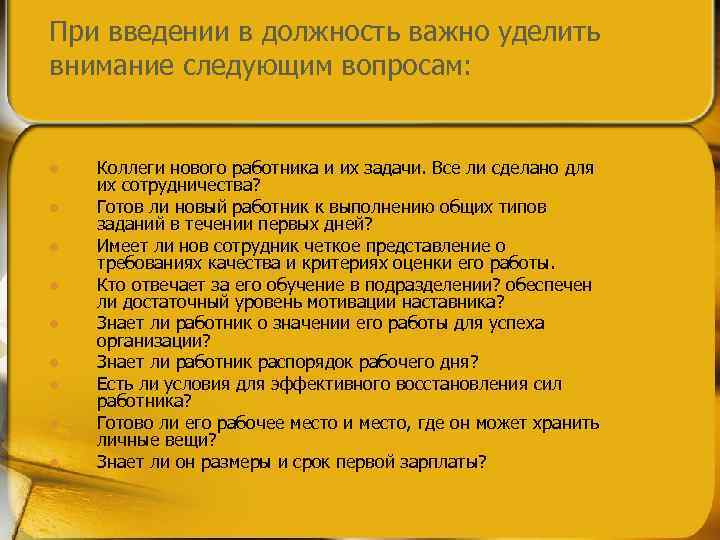 При введении в должность важно уделить внимание следующим вопросам:

- Коллеги нового работника и их задачи. Все ли сделано для их сотрудничества?
- Готов ли новый работник к выполнению общих типов заданий в течении первых дней?
- Имеет ли нов сотрудник четкое представление о требованиях качества и критериях оценки его работы.
- Кто отвечает за его обучение в подразделении? обеспечен ли достаточный уровень мотивации наставника?
- Знает ли работник о значении его работы для успеха организации?
- Знает ли работник распорядок рабочего дня?
- Есть ли условия для эффективного восстановления сил работника?
- Готово ли его рабочее место и место, где он может хранить личные вещи?
- Знает ли он размеры и срок первой зарплаты?